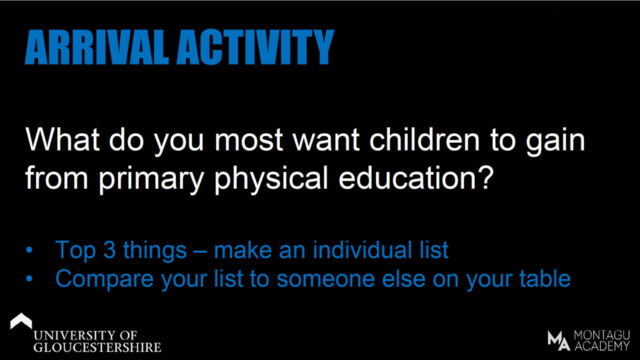 ARRIVAL ACTIVITY

What do you most want children to gain from primary physical education?

• Top 3 things – make an individual list
• Compare your list to someone else on your table

UNIVERSITY OF GLOUCESTERSHIRE

MA MONTAGU ACADEMY